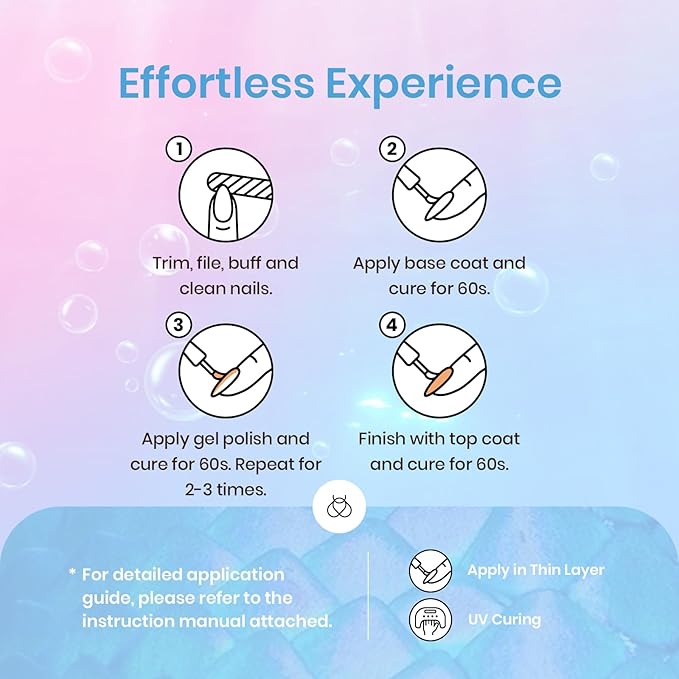 Effortless Experience

1
Trim, file, buff and clean nails.

2
Apply base coat and cure for 60s.

3
Apply gel polish and cure for 60s. Repeat for 2-3 times.

4
Finish with top coat and cure for 60s.

* For detailed application guide, please refer to the instruction manual attached.

Apply in Thin Layer

UV Curing